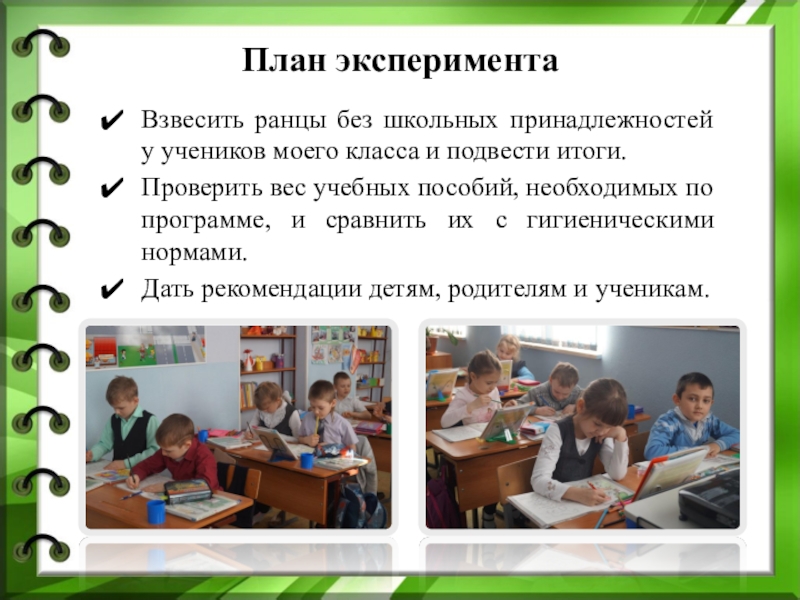 План эксперимента

✔ Взвесить ранцы без школьных принадлежностей у учеников моего класса и подвести итоги.

✔ Проверить вес учебных пособий, необходимых по программе, и сравнить их с гигиеническими нормами.

✔ Дать рекомендации детям, родителям и ученикам.